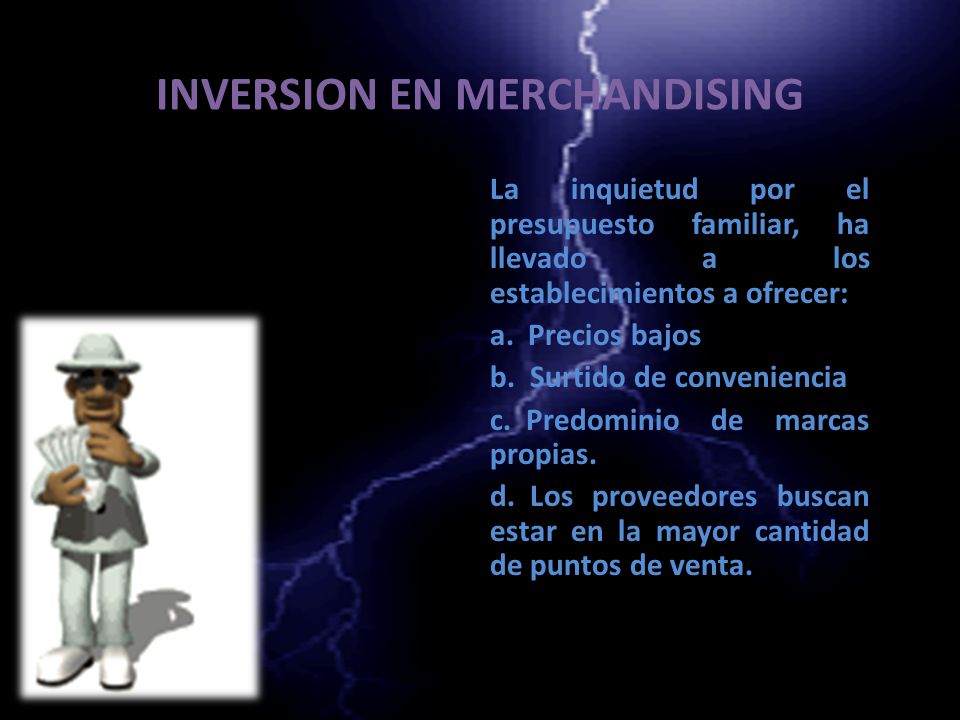 INVERSION EN MERCHANDISING

La inquietud por el presupuesto familiar, ha llevado a los establecimientos a ofrecer:

a. Precios bajos

b. Surtido de conveniencia

c. Predominio de marcas propias.

d. Los proveedores buscan estar en la mayor cantidad de puntos de venta.